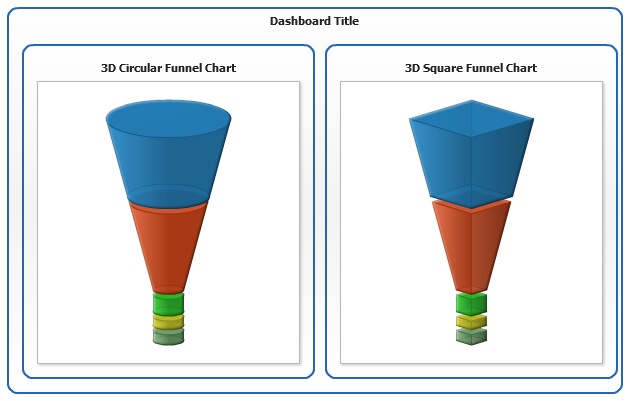 Dashboard Title

3D Circular Funnel Chart

3D Square Funnel Chart